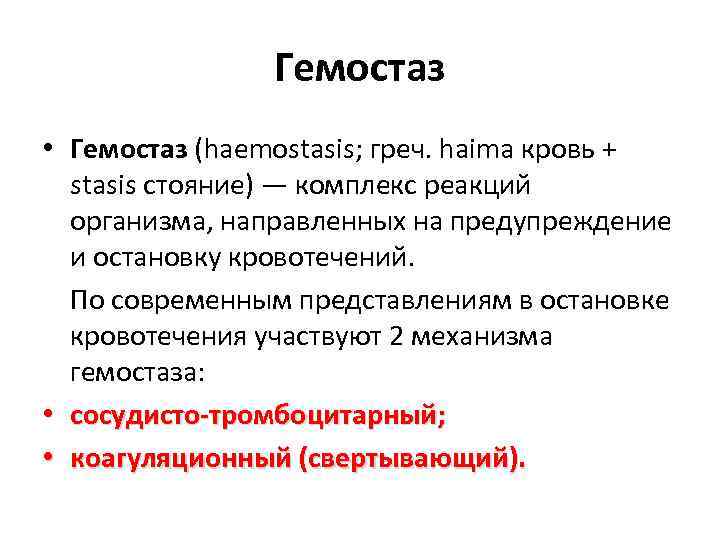 Гемостаз

• Гемостаз (haemostasis; греч. haima кровь + stasis стояние) — комплекс реакций организма, направленных на предупреждение и остановку кровотечений.

По современным представлениям в остановке кровотечения участвуют 2 механизма гемостаза:

• сосудисто-тромбоцитарный;
• коагуляционный (свертывающий).